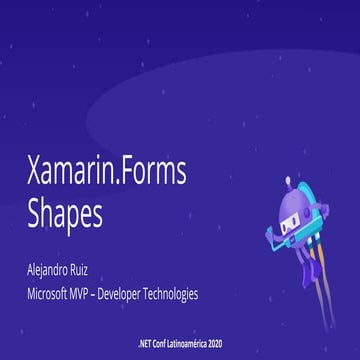 Xamarin.Forms Shapes

Alejandro Ruiz
Microsoft MVP – Developer Technologies

.NET Conf Latinoamérica 2020